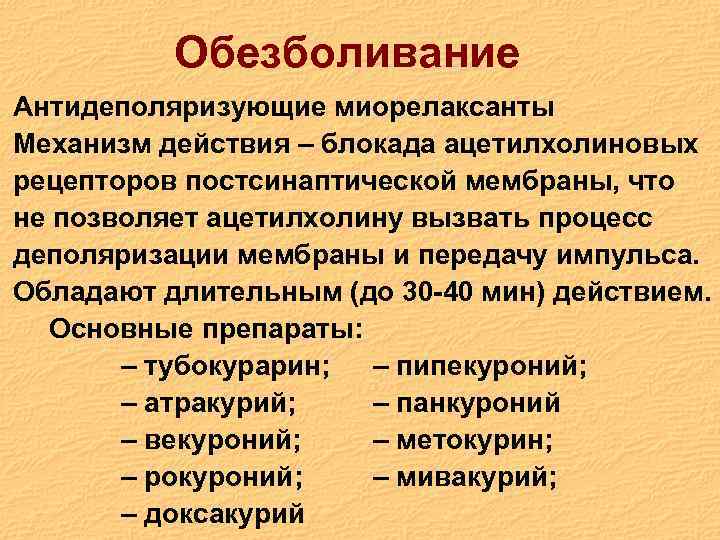 Обезболивание

Антидеполяризующие миорелаксанты
Механизм действия – блокада ацетилхолиновых рецепторов постсинаптической мембраны, что не позволяет ацетилхолину вызвать процесс деполяризации мембраны и передачу импульса.
Обладают длительным (до 30-40 мин) действием.

Основные препараты:

– тубокурарин;
– атракурий;
– векуроний;
– рокуроний;
– доксакурий

– пипекуроний;
– панкуроний
– метокурин;
– мивакурий;